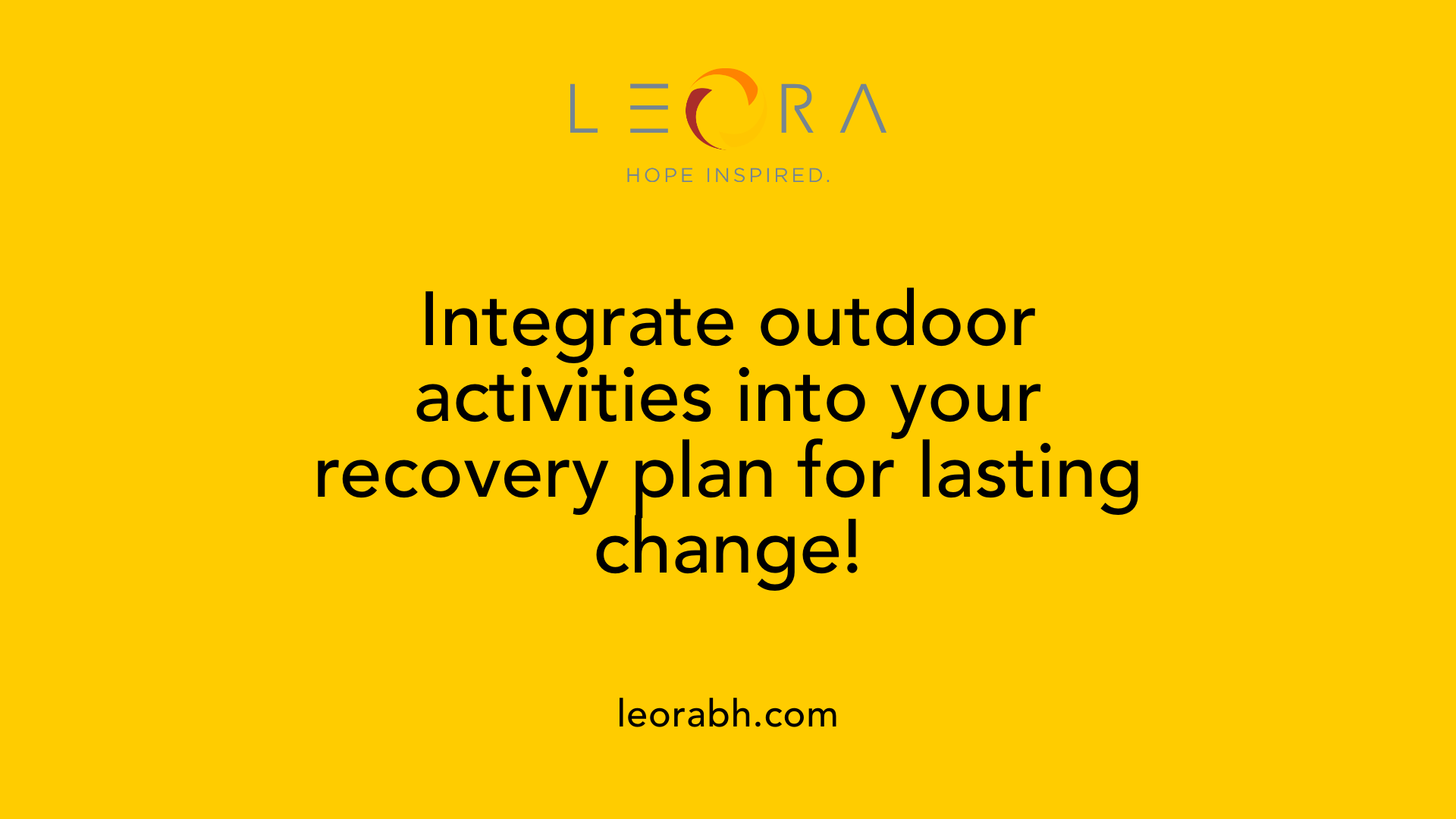 LEORA

HOPE INSPIRED.

Integrate outdoor activities into your recovery plan for lasting change!

leorabh.com